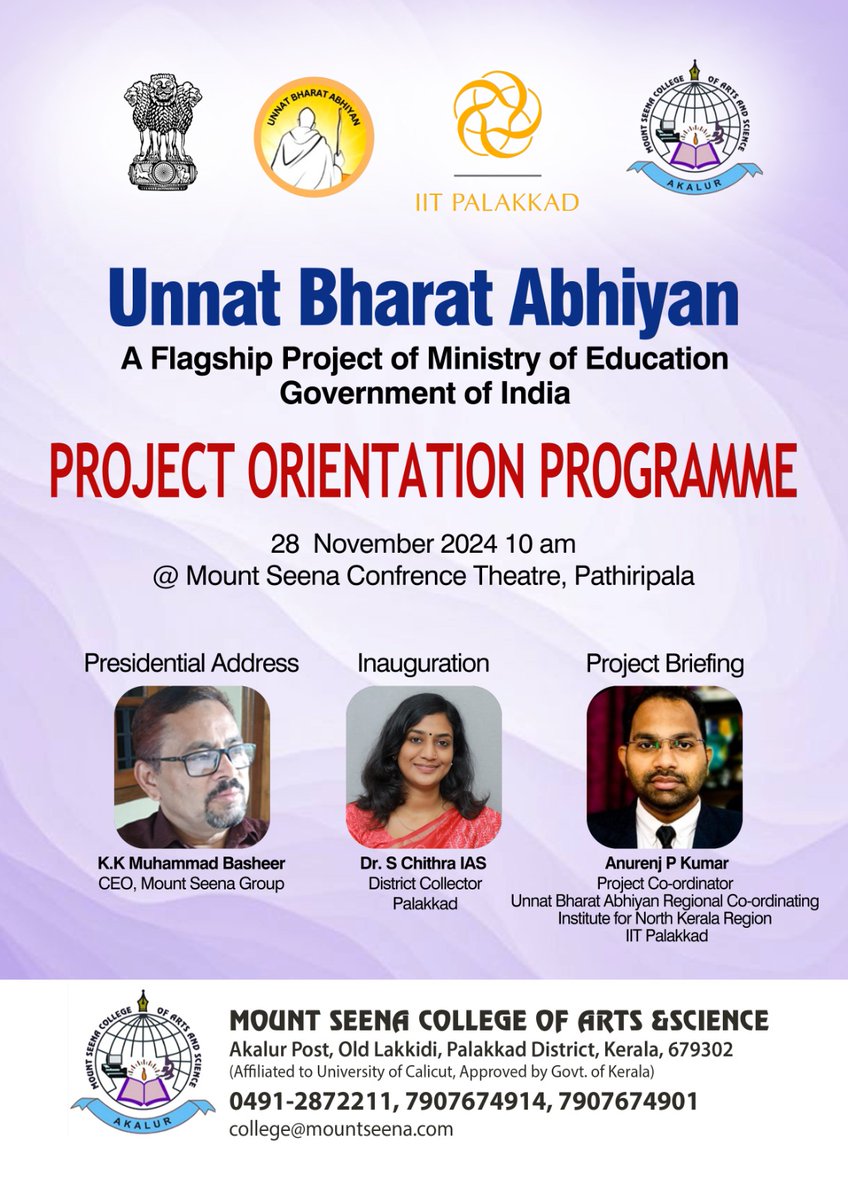 UNNAT BHARAT ABHIYAN

IIT PALAKKAD

MOUNT SEENA COLLEGE OF ARTS AND SCIENCE
AKALUR

Unnat Bharat Abhiyan

A Flagship Project of Ministry of Education
Government of India

PROJECT ORIENTATION PROGRAMME

28 November 2024 10 am
@ Mount Seena Confrence Theatre, Pathiripala

Presidential Address

K.K Muhammad Basheer
CEO, Mount Seena Group

Inauguration

Dr. S Chithra IAS
District Collector
Palakkad

Project Briefing

Anurenj P Kumar
Project Co-ordinator
Unnat Bharat Abhiyan Regional Co-ordinating Institute for North Kerala Region
IIT Palakkad

MOUNT SEENA COLLEGE OF ARTS AND SCIENCE
AKALUR

MOUNT SEENA COLLEGE OF ARTS &SCIENCE
Akalur Post, Old Lakkidi, Palakkad District, Kerala, 679302
(Affiliated to University of Calicut, Approved by Govt. of Kerala)
0491-2872211, 7907674914, 7907674901
college@mountseena.com